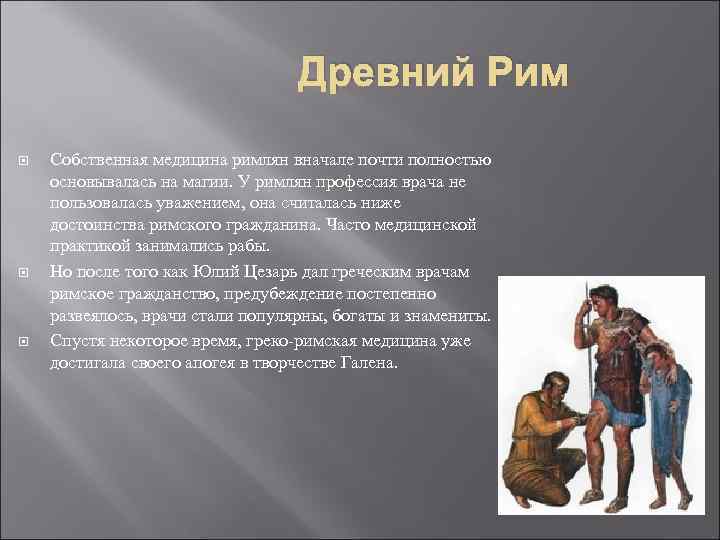 Древний Рим

Собственная медицина римлян вначале почти полностью основывалась на магии. У римлян профессия врача не пользовалась уважением, она считалась ниже достоинства римского гражданина. Часто медицинской практикой занимались рабы.

Но после того как Юлий Цезарь дал греческим врачам римское гражданство, предубеждение постепенно развеялось, врачи стали популярны, богаты и знамениты.

Спустя некоторое время, греко-римская медицина уже достигала своего апогея в творчестве Галена.